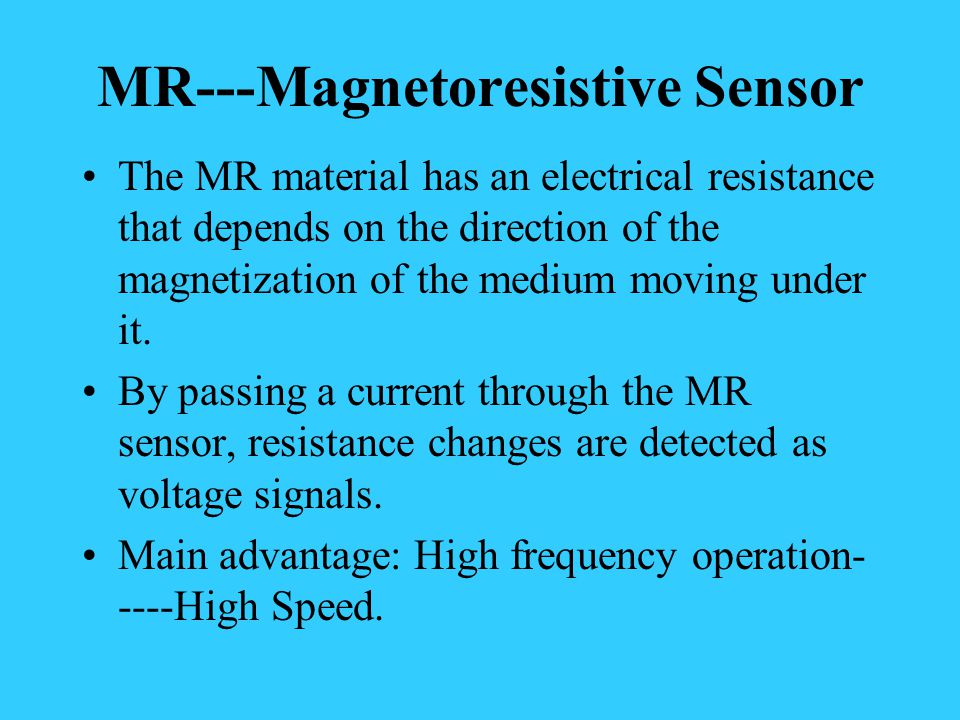 MR---Magnetoresistive Sensor

• The MR material has an electrical resistance that depends on the direction of the magnetization of the medium moving under it.

• By passing a current through the MR sensor, resistance changes are detected as voltage signals.

• Main advantage: High frequency operation-----High Speed.